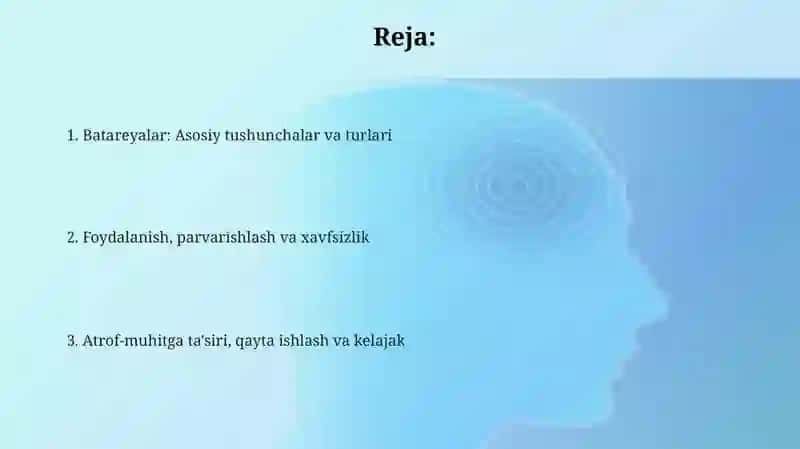 Reja:

1. Batareyalar: Asosiy tushunchalar va turlari

2. Foydalanish, parvarishlash va xavfsizlik

3. Atrof-muhitga ta'siri, qayta ishlash va kelajak